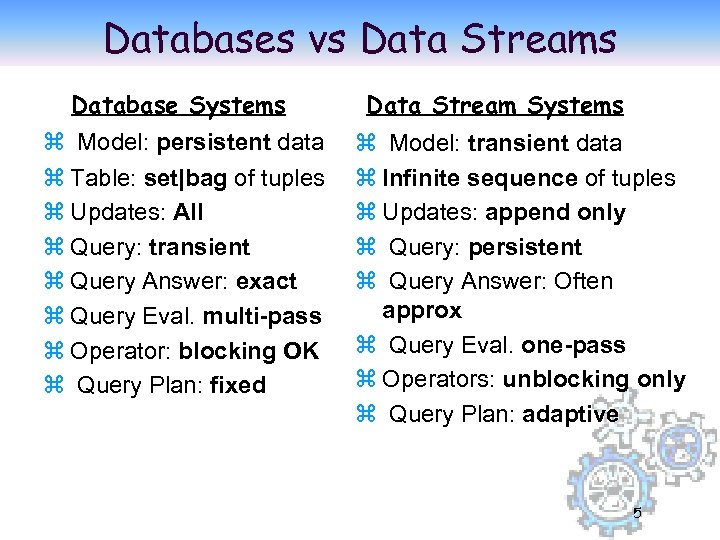 Databases vs Data Streams

Database Systems

⌘ Model: persistent data
⌘ Table: set|bag of tuples
⌘ Updates: All
⌘ Query: transient
⌘ Query Answer: exact
⌘ Query Eval. multi-pass
⌘ Operator: blocking OK
⌘ Query Plan: fixed

Data Stream Systems

⌘ Model: transient data
⌘ Infinite sequence of tuples
⌘ Updates: append only
⌘ Query: persistent
⌘ Query Answer: Often approx
⌘ Query Eval. one-pass
⌘ Operators: unblocking only
⌘ Query Plan: adaptive

5